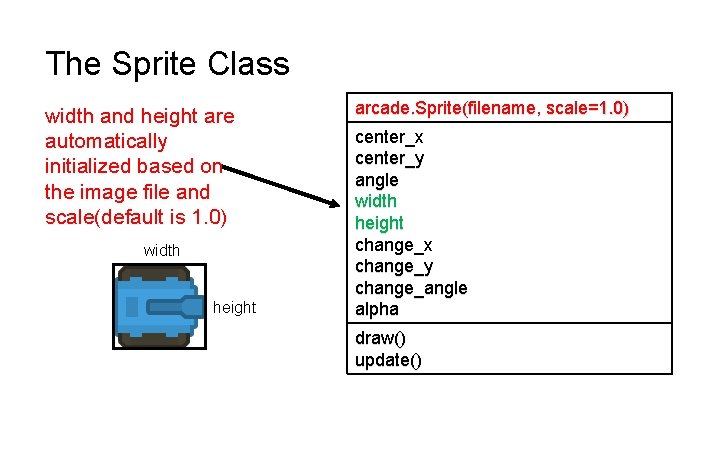 The Sprite Class

width and height are automatically initialized based on the image file and scale(default is 1.0)

width

height

arcade.Sprite(filename, scale=1.0)

center_x
center_y
angle
width
height
change_x
change_y
change_angle
alpha

draw()
update()